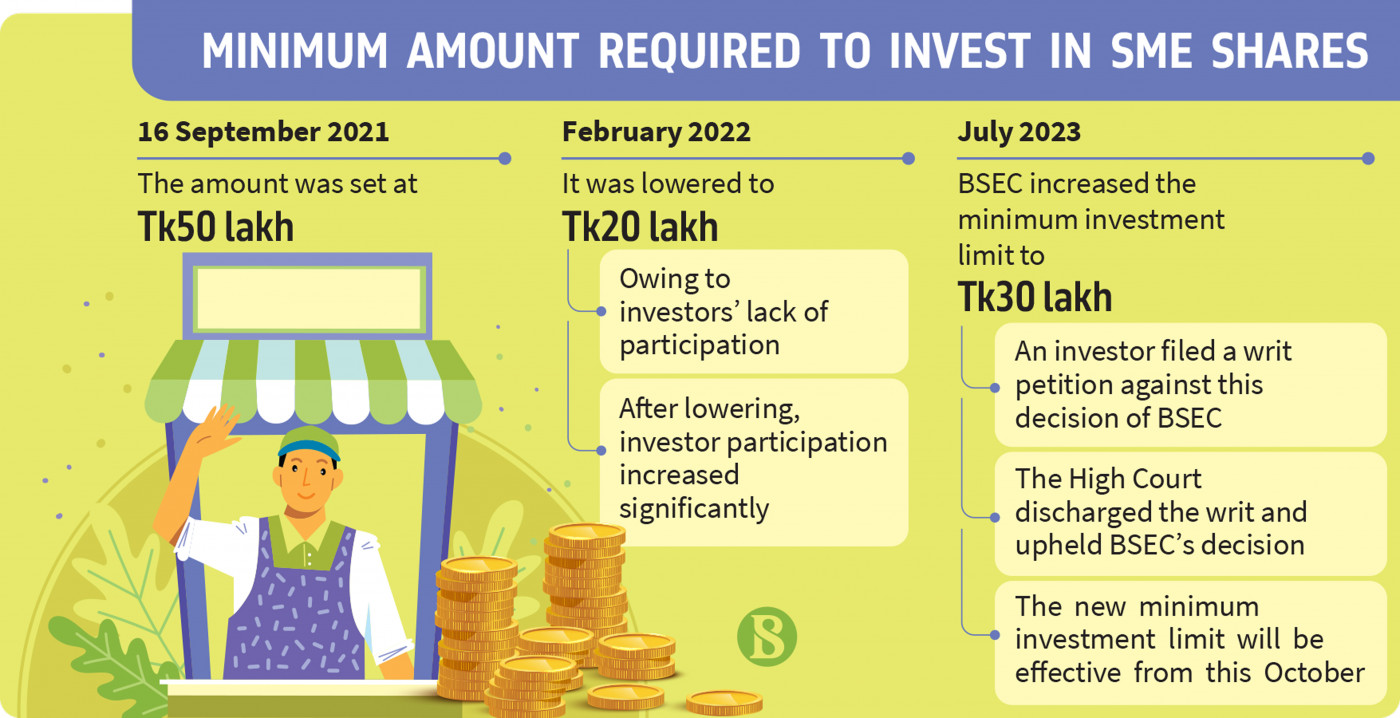 MINIMUM AMOUNT REQUIRED TO INVEST IN SME SHARES

16 September 2021

The amount was set at

Tk50 lakh

February 2022

It was lowered to

Tk20 lakh

Owing to investors' lack of participation

After lowering, investor participation increased significantly

July 2023

BSEC increased the minimum investment limit to

Tk30 lakh

An investor filed a writ petition against this decision of BSEC

The High Court discharged the writ and upheld BSEC's decision

The new minimum investment limit will be effective from this October

TBS